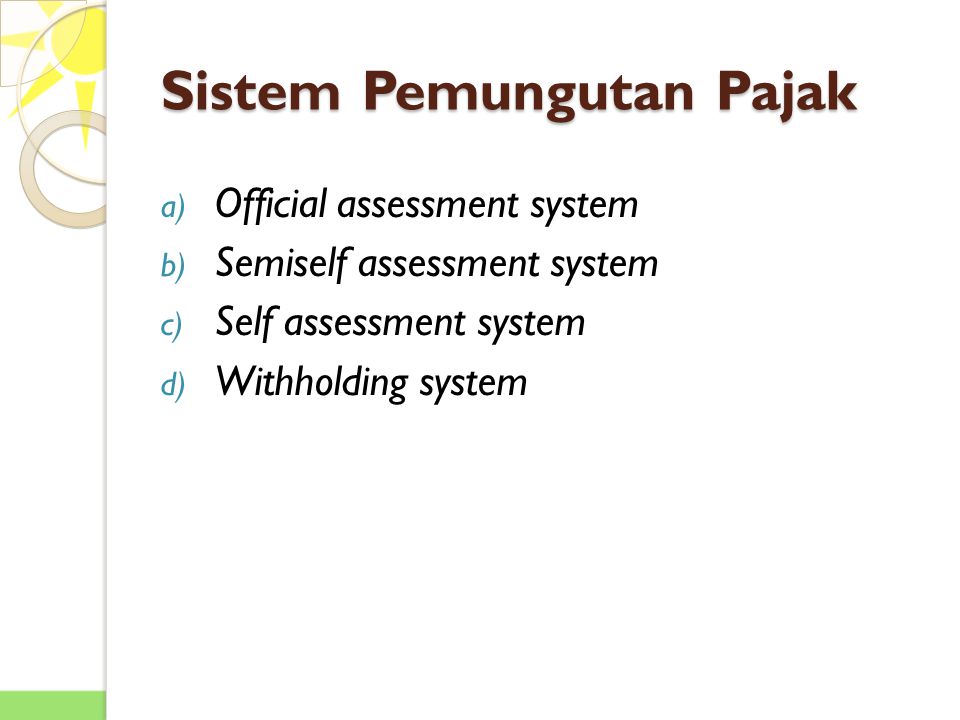 Sistem Pemungutan Pajak

a) Official assessment system
b) Semiself assessment system
c) Self assessment system
d) Withholding system